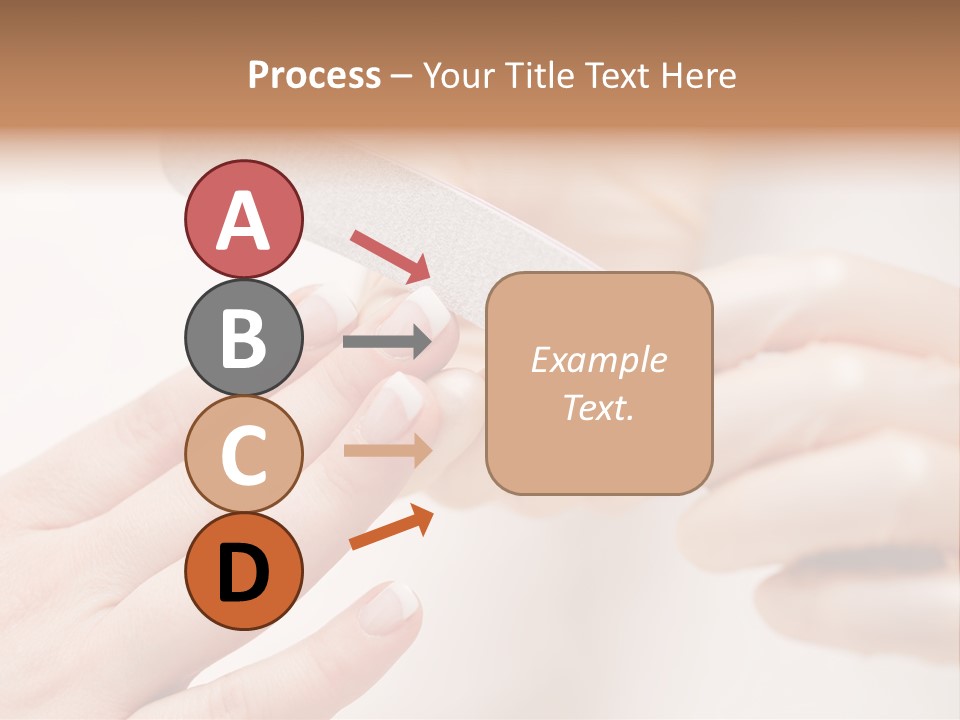 Process – Your Title Text Here

A

B

C

D

Example Text.